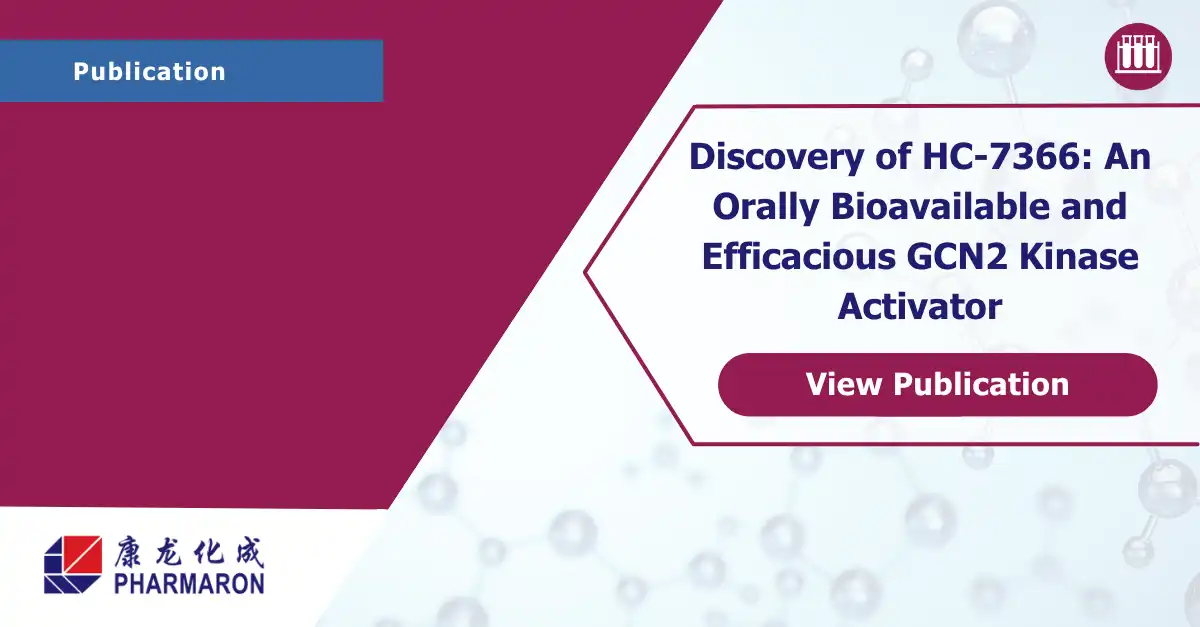 Publication

Discovery of HC-7366: An Orally Bioavailable and Efficacious GCN2 Kinase Activator

View Publication

康龙化成
PHARMARON